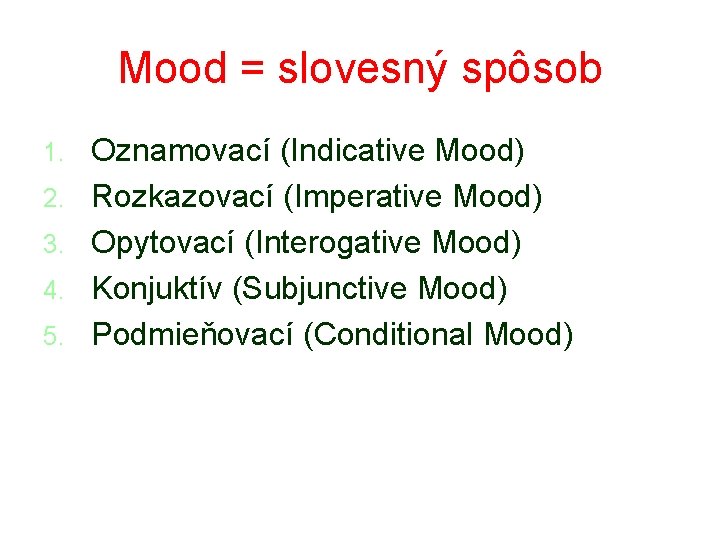 Mood = slovesný spôsob

1. Oznamovací (Indicative Mood)
2. Rozkazovací (Imperative Mood)
3. Opytovací (Interogative Mood)
4. Konjuktív (Subjunctive Mood)
5. Podmieňovací (Conditional Mood)